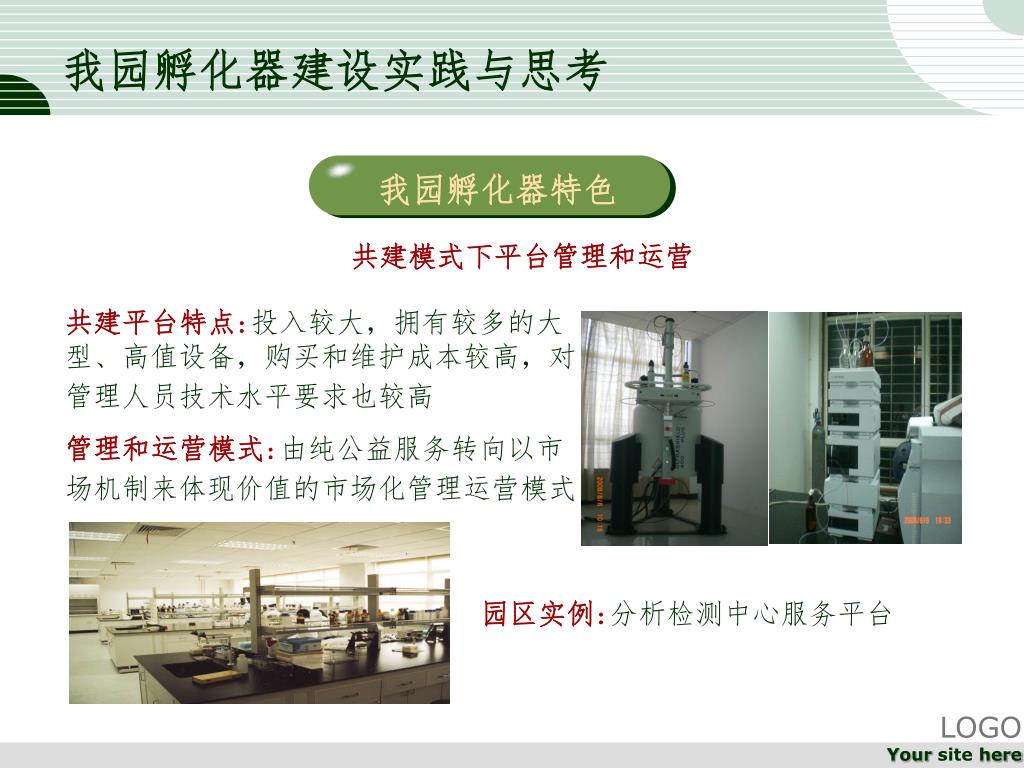 我园孵化器建设实践与思考

我园孵化器特色

共建模式下平台管理和运营

共建平台特点:投入较大，拥有较多的大型、高值设备，购买和维护成本较高，对管理人员技术水平要求也较高

管理和运营模式:由纯公益服务转向以市场机制来体现价值的市场化管理运营模式

园区实例:分析检测中心服务平台

LOGO
Your site here